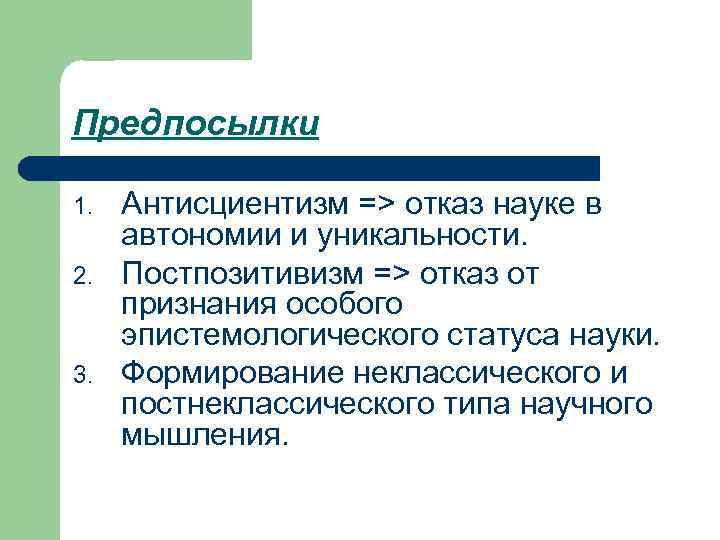 Предпосылки

1. Антисциентизм => отказ науке в автономии и уникальности.
2. Постпозитивизм => отказ от признания особого эпистемологического статуса науки.
3. Формирование неклассического и постнеклассического типа научного мышления.